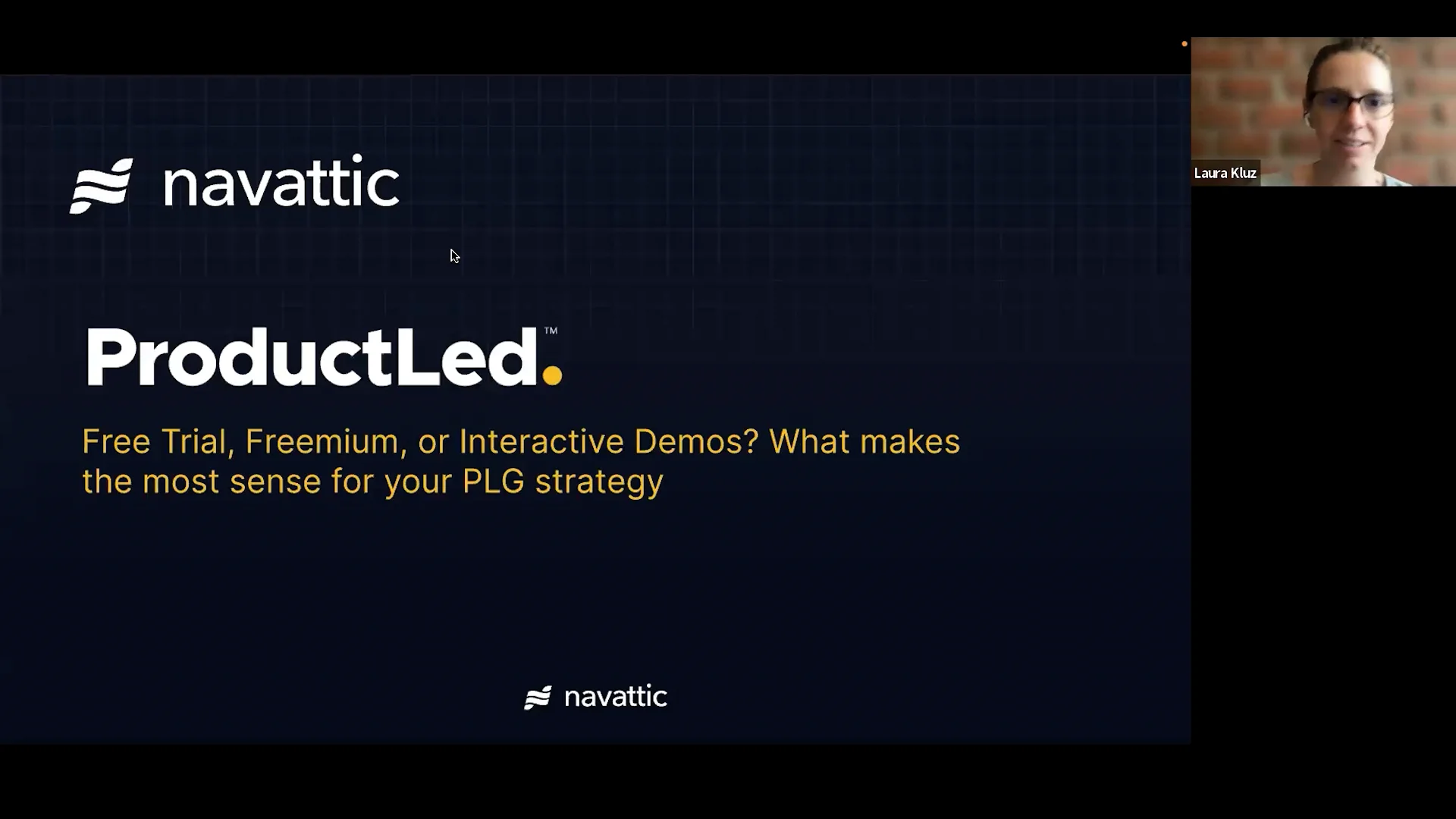 navattic

ProductLed.™

Free Trial, Freemium, or Interactive Demos? What makes the most sense for your PLG strategy

navattic

Laura Kluz